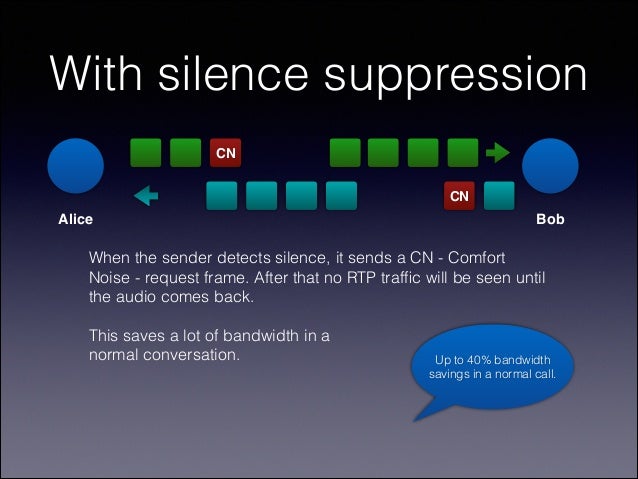 With silence suppression

CN

CN

Alice

Bob

When the sender detects silence, it sends a CN - Comfort Noise - request frame. After that no RTP traffic will be seen until the audio comes back.

This saves a lot of bandwidth in a normal conversation.

Up to 40% bandwidth savings in a normal call.